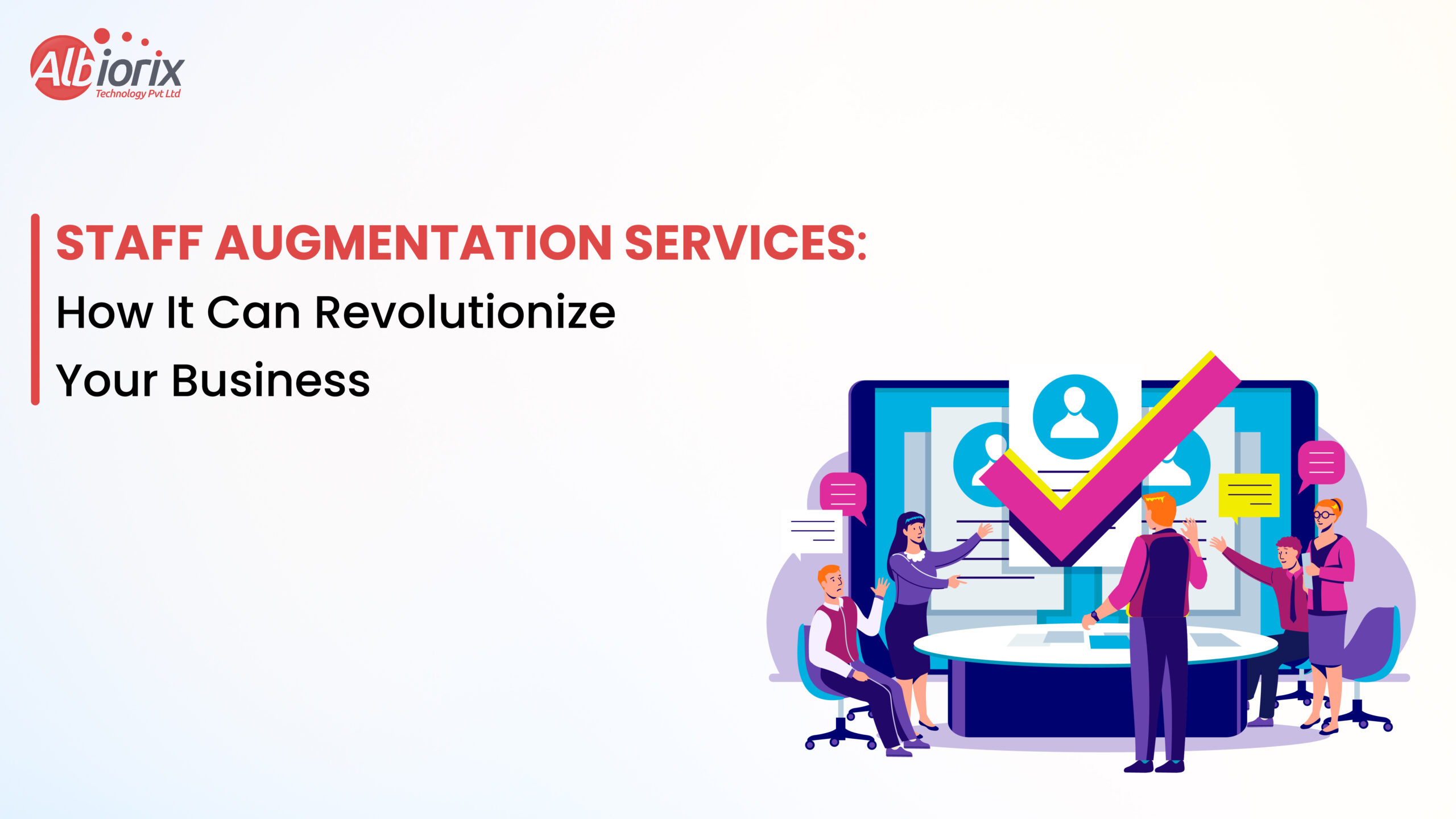 Albiorix
Technology Pvt Ltd

STAFF AUGMENTATION SERVICES:
How It Can Revolutionize Your Business